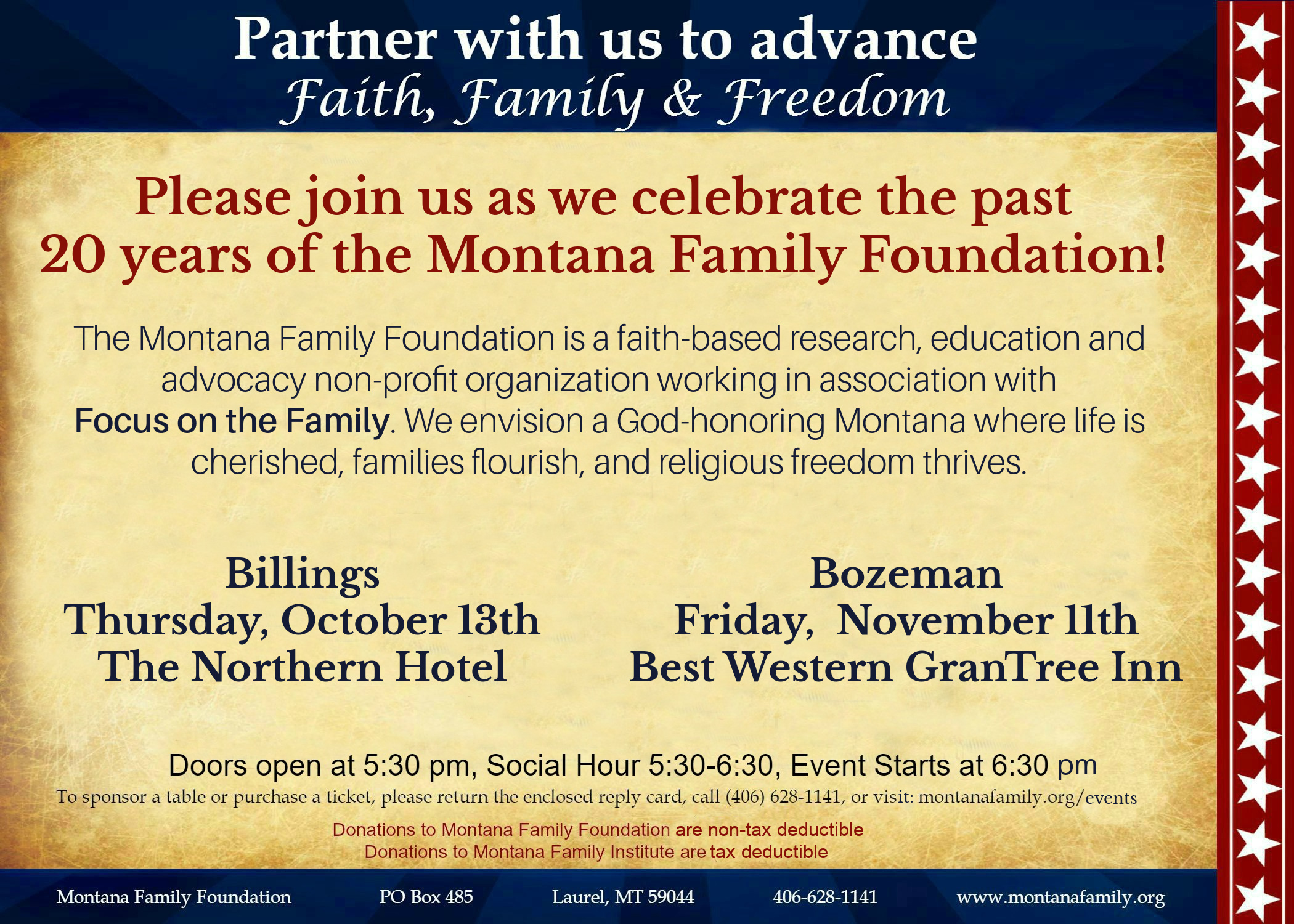 Partner with us to advance
Faith, Family & Freedom

Please join us as we celebrate the past 20 years of the Montana Family Foundation!

The Montana Family Foundation is a faith-based research, education and advocacy non-profit organization working in association with Focus on the Family. We envision a God-honoring Montana where life is cherished, families flourish, and religious freedom thrives.

Billings
Thursday, October 13th
The Northern Hotel

Bozeman
Friday, November 11th
Best Western GranTree Inn

Doors open at 5:30 pm, Social Hour 5:30-6:30, Event Starts at 6:30 pm
To sponsor a table or purchase a ticket, please return the enclosed reply card, call (406) 628-1141, or visit: montanafamily.org/events

Donations to Montana Family Foundation are non-tax deductible
Donations to Montana Family Institute are tax deductible

Montana Family Foundation PO Box 485 Laurel, MT 59044 406-628-1141 www.montanafamily.org